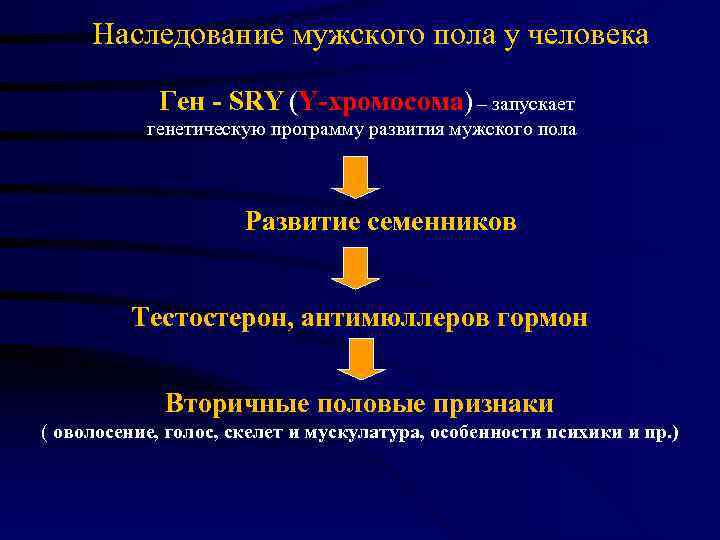 Наследование мужского пола у человека

Ген - SRY (Y-хромосома) – запускает генетическую программу развития мужского пола

Развитие семенников

Тестостерон, антимюллеров гормон

Вторичные половые признаки
( оволосение, голос, скелет и мускулатура, особенности психики и пр.)